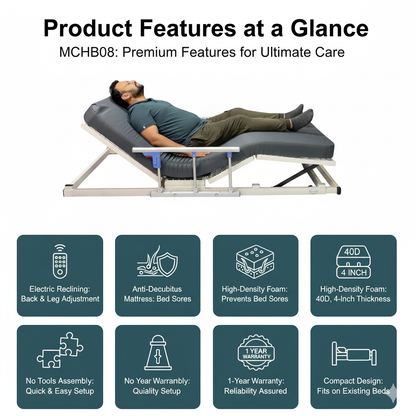 Product Features at a Glance

MCHB08: Premium Features for Ultimate Care

Electric Reclining: Back & Leg Adjustment

Anti-Decubitus Mattress: Bed Sores

High-Density Foam: Prevents Bed Sores

40D

4 INCH

High-Density Foam: 40D, 4-Inch Thickness

No Tools Assembly: Quick & Easy Setup

No Year Warranbly: Quiality Setup

1 YEAR WARRANTY

1-Year Warranty: Reliability Assured

Compact Design: Fits on Existing Beds